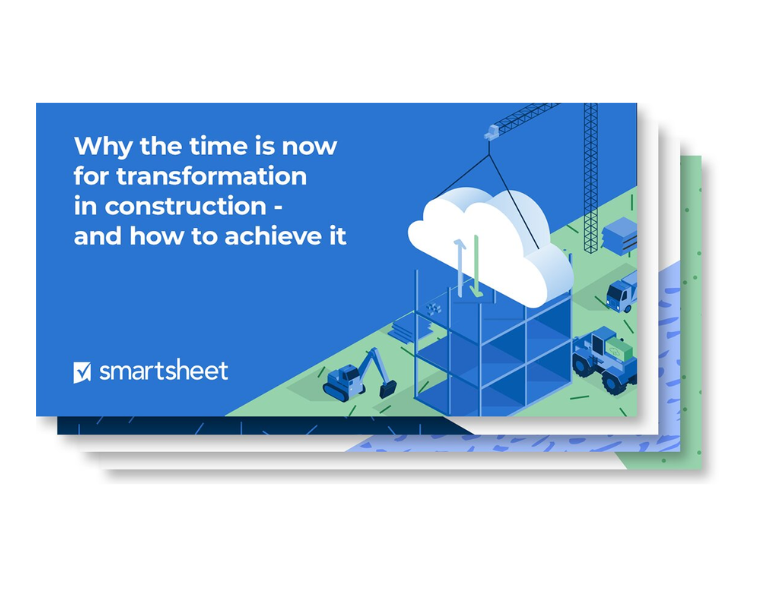 Why the time is now for transformation in construction - and how to achieve it

smartsheet